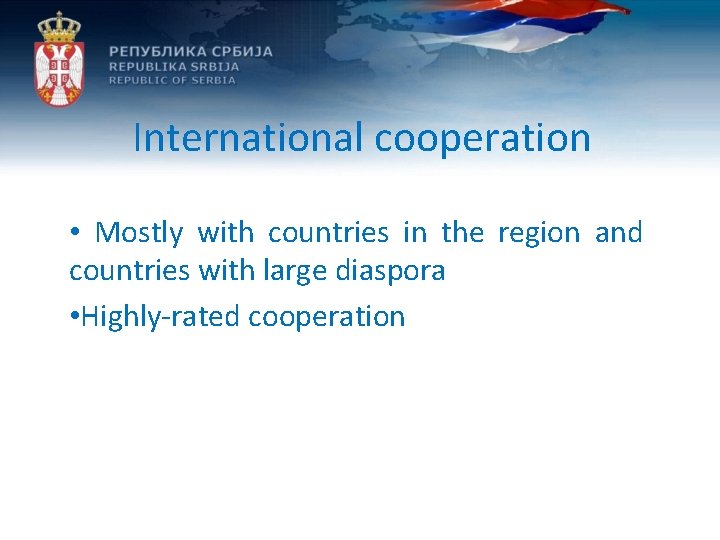 РЕПУБЛИКА СРБИЈА
REPUBLIKA SRBIJA
REPUBLIC OF SERBIA

International cooperation

• Mostly with countries in the region and countries with large diaspora

•Highly-rated cooperation